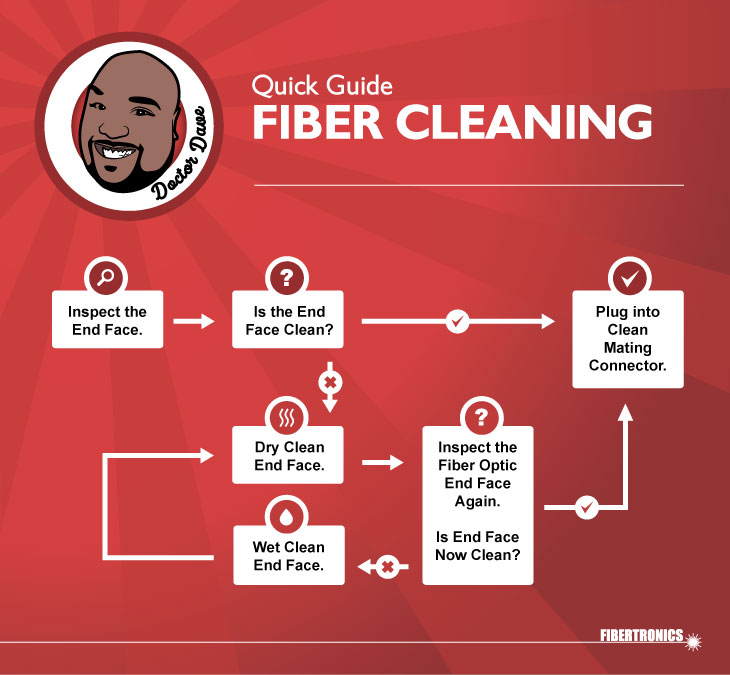 Doctor Dave

Quick Guide
FIBER CLEANING

Inspect the End Face.

Is the End Face Clean?

Plug into Clean Mating Connector.

Dry Clean End Face.

Inspect the Fiber Optic End Face Again.

Is End Face Now Clean?

Wet Clean End Face.

FIBERTRONICS